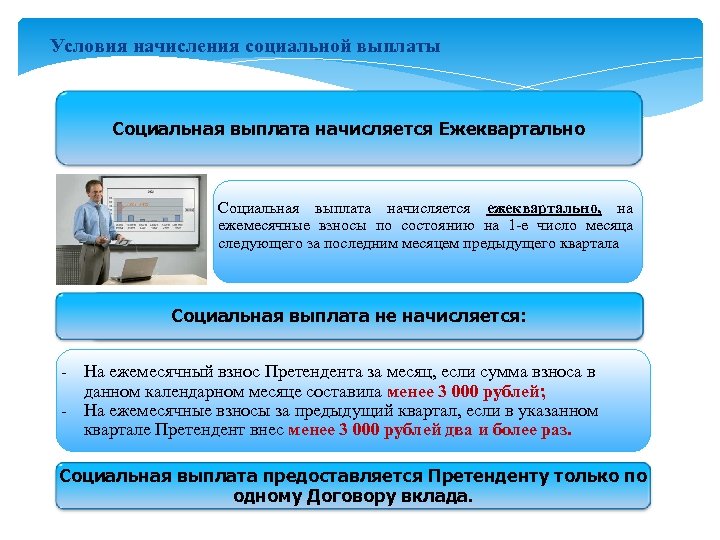 Условия начисления социальной выплаты

Социальная выплата начисляется Ежеквартально

Социальная выплата начисляется ежеквартально, на ежемесячные взносы по состоянию на 1-е число месяца следующего за последним месяцем предыдущего квартала

Социальная выплата не начисляется:

- На ежемесячный взнос Претендента за месяц, если сумма взноса в данном календарном месяце составила менее 3 000 рублей;
- На ежемесячные взносы за предыдущий квартал, если в указанном квартале Претендент внес менее 3 000 рублей два и более раз.

Социальная выплата предоставляется Претенденту только по одному Договору вклада.